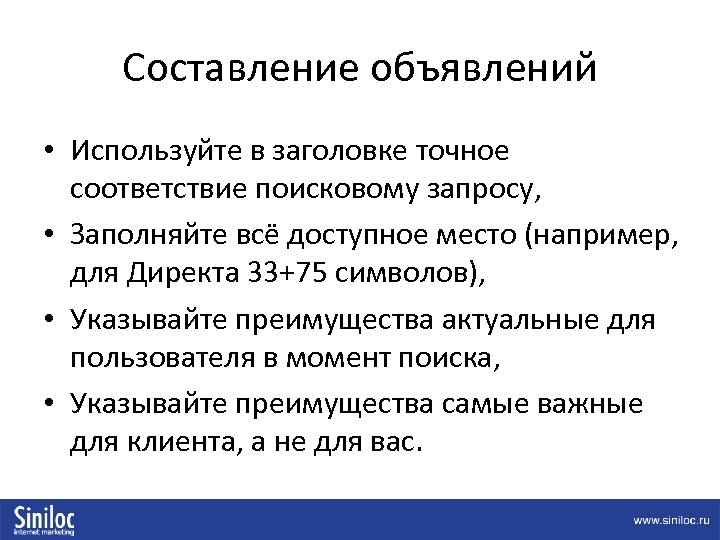 Составление объявлений

• Используйте в заголовке точное соответствие поисковому запросу,

• Заполняйте всё доступное место (например, для Директа 33+75 символов),

• Указывайте преимущества актуальные для пользователя в момент поиска,

• Указывайте преимущества самые важные для клиента, а не для вас.

Siniloc
internet marketing

www.siniloc.ru